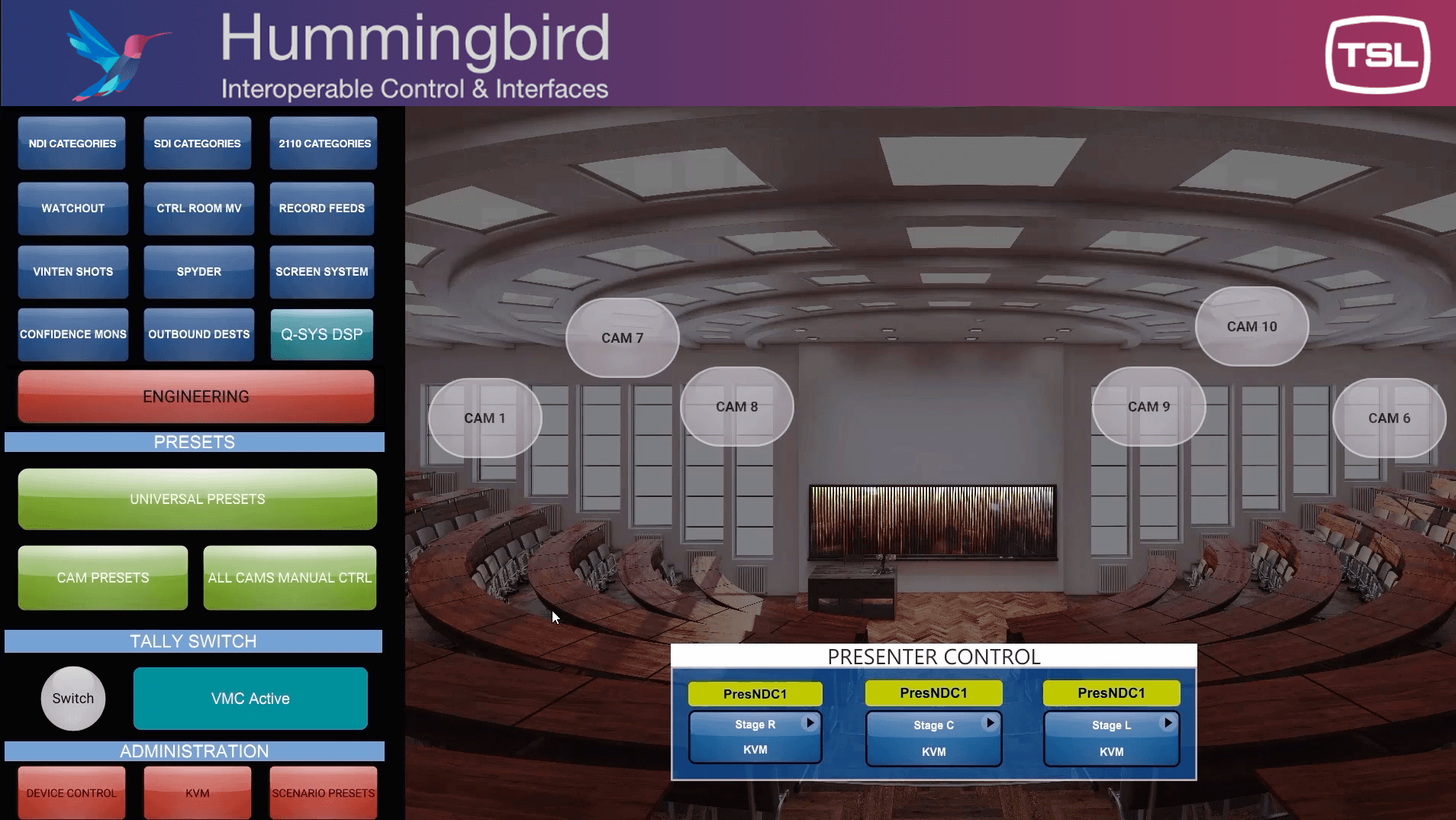 Hummingbird
Interoperable Control & Interfaces

TSL

NDI CATEGORIES
SDI CATEGORIES
2110 CATEGORIES
WATCHOUT
CTRL ROOM MV
RECORD FEEDS
VINTEN SHOTS
SPYDER
SCREEN SYSTEM
CONFIDENCE MONS
OUTBOUND DESTS
Q-SYS DSP
ENGINEERING

PRESETS
UNIVERSAL PRESETS
CAM PRESETS
ALL CAMS MANUAL CTRL

TALLY SWITCH
Switch
VMC Active

ADMINISTRATION
DEVICE CONTROL
KVM
SCENARIO PRESETS

CAM 7
CAM 10
CAM 1
CAM 8
CAM 9
CAM 6

PRESENTER CONTROL
PresNDC1
Stage R
KVM
PresNDC1
Stage C
KVM
PresNDC1
Stage L
KVM